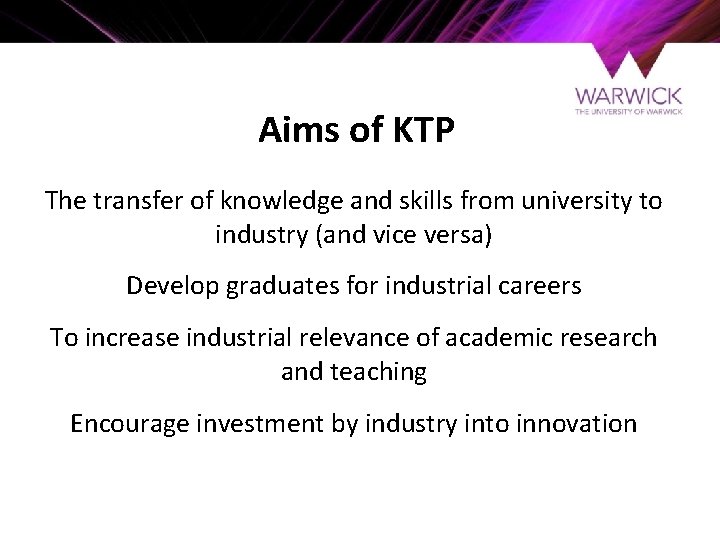 WARWICK
THE UNIVERSITY OF WARWICK

Aims of KTP

The transfer of knowledge and skills from university to industry (and vice versa)

Develop graduates for industrial careers

To increase industrial relevance of academic research and teaching

Encourage investment by industry into innovation